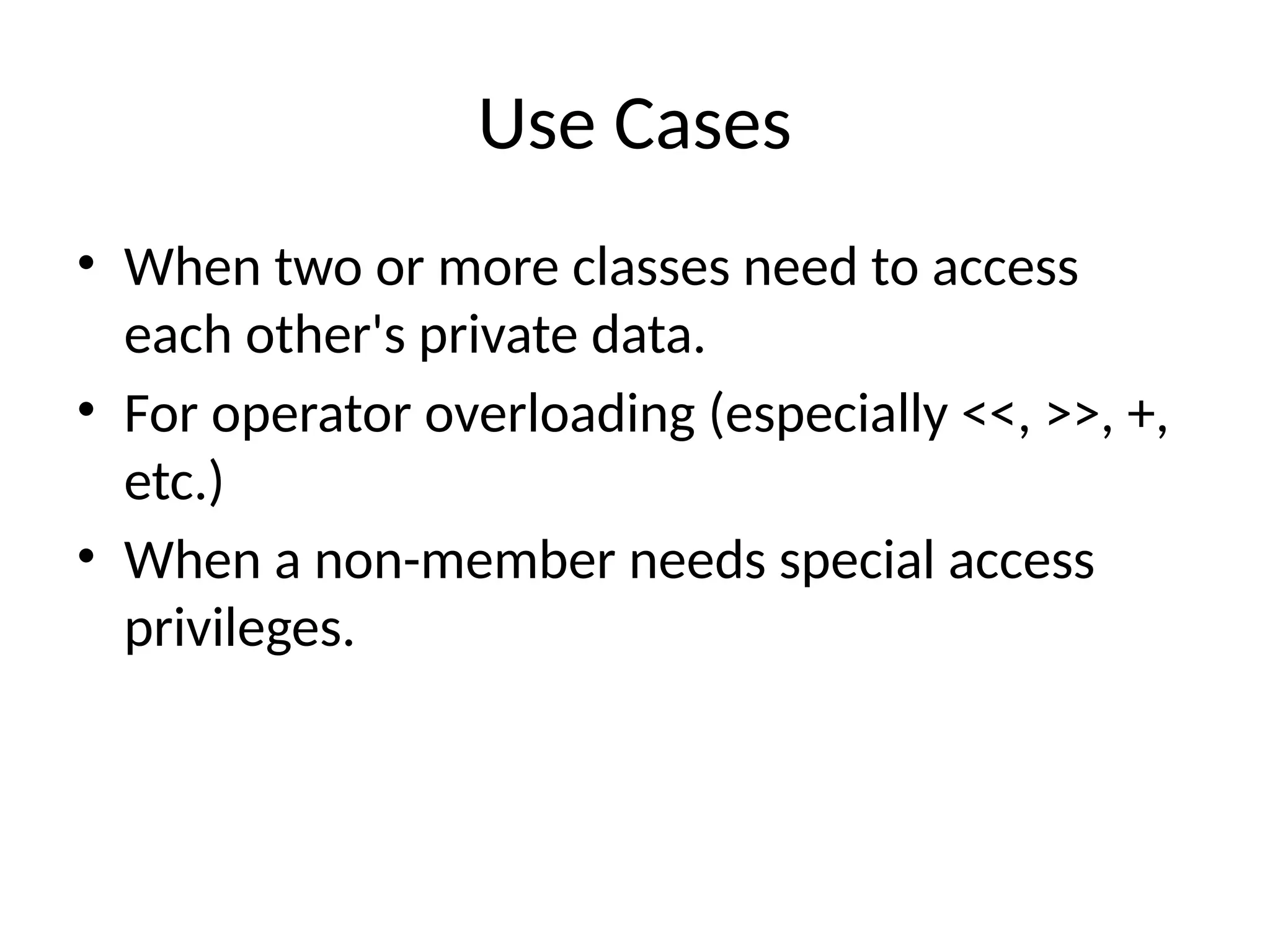 Use Cases

• When two or more classes need to access each other's private data.
• For operator overloading (especially <<, >>, +, etc.)
• When a non-member needs special access privileges.